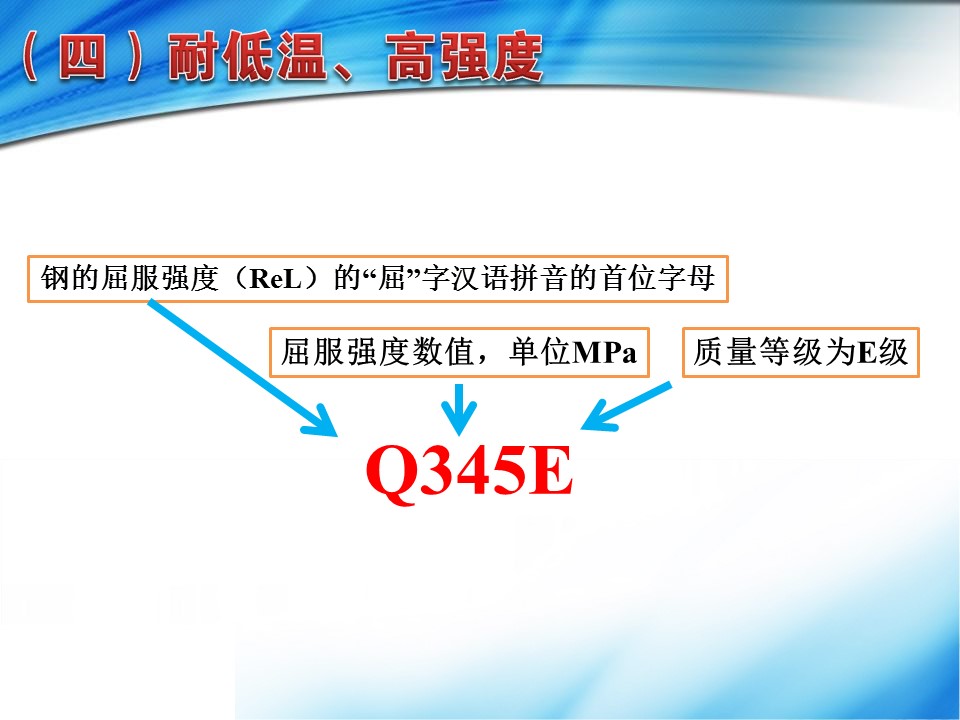 （四）耐低温、高强度

钢的屈服强度（ReL）的“屈”字汉语拼音的首位字母

屈服强度数值，单位MPa

质量等级为E级

Q345E